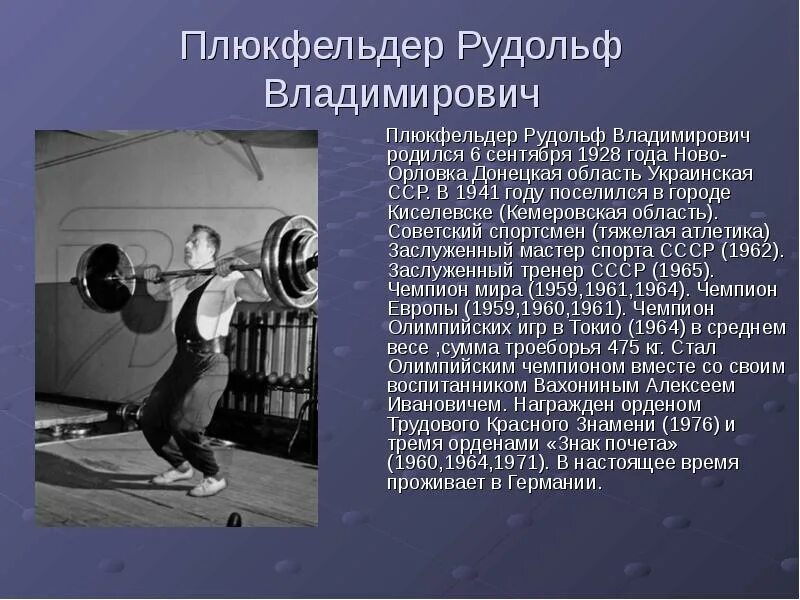 Плюкфельдер Рудольф Владимирович

Плюкфельдер Рудольф Владимирович родился 6 сентября 1928 года Ново-Орловка Донецкая область Украинская ССР. В 1941 году поселился в городе Киселевске (Кемеровская область). Советский спортсмен (тяжелая атлетика) Заслуженный мастер спорта СССР (1962). Заслуженный тренер СССР (1965). Чемпион мира (1959,1961,1964). Чемпион Европы (1959,1960,1961). Чемпион Олимпийских игр в Токио (1964) в среднем весе ,сумма троеборья 475 кг. Стал Олимпийским чемпионом вместе со своим воспитанником Вахониным Алексеем Ивановичем. Награжден орденом Трудового Красного Знамени (1976) и тремя орденами «Знак почета» (1960,1964,1971). В настоящее время проживает в Германии.